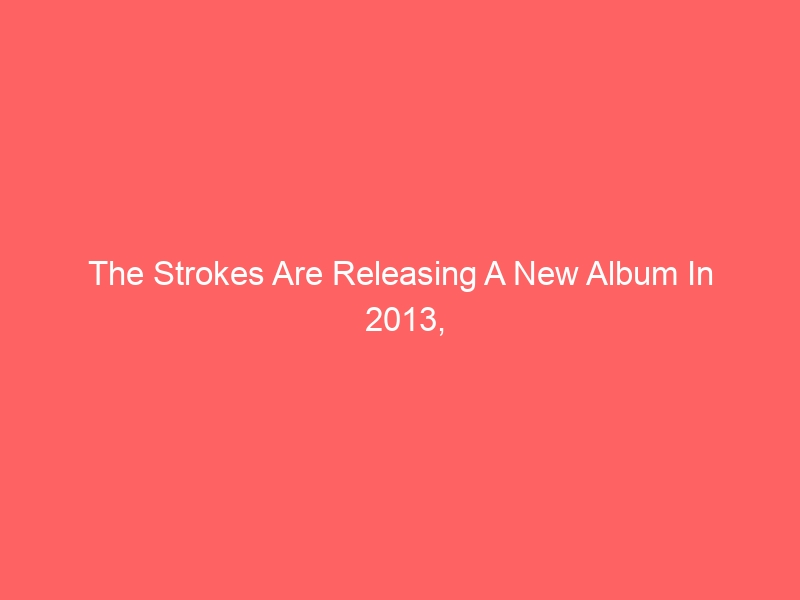 The Strokes Are Releasing A New Album In 2013,